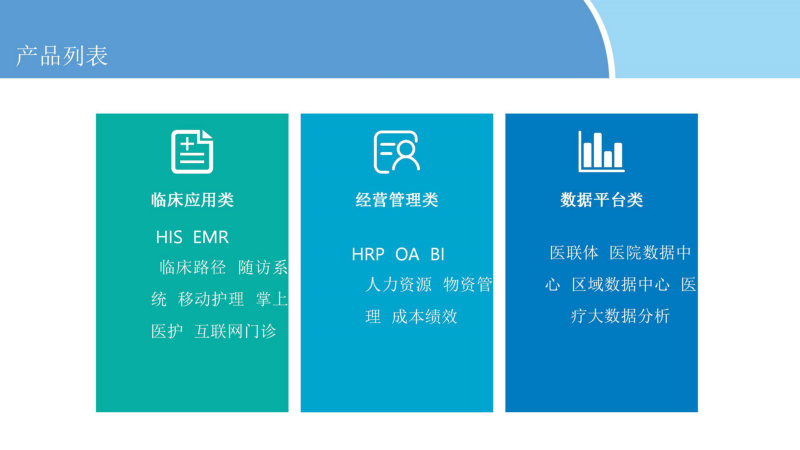 产品列表

临床应用类

HIS EMR 临床路径 随访系统 移动护理 掌上医护 互联网门诊

经营管理类

HRP OA BI 人力资源 物资管理 成本绩效

数据平台类

医联体 医院数据中心 区域数据中心 医疗大数据分析